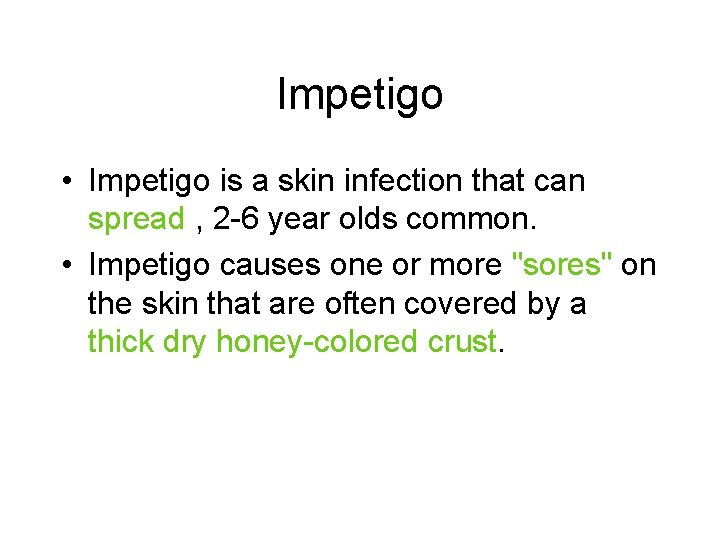 Impetigo

• Impetigo is a skin infection that can spread , 2-6 year olds common.
• Impetigo causes one or more "sores" on the skin that are often covered by a thick dry honey-colored crust.